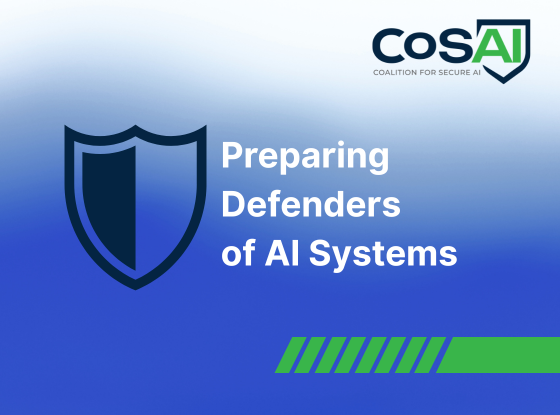 CoSAI
COALITION FOR SECURE AI

Preparing Defenders of AI Systems